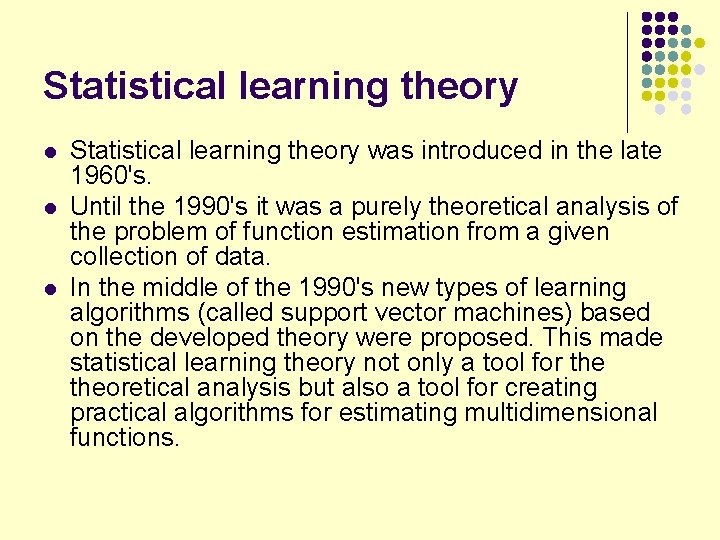 Statistical learning theory

- Statistical learning theory was introduced in the late 1960's.
- Until the 1990's it was a purely theoretical analysis of the problem of function estimation from a given collection of data.
- In the middle of the 1990's new types of learning algorithms (called support vector machines) based on the developed theory were proposed. This made statistical learning theory not only a tool for the theoretical analysis but also a tool for creating practical algorithms for estimating multidimensional functions.